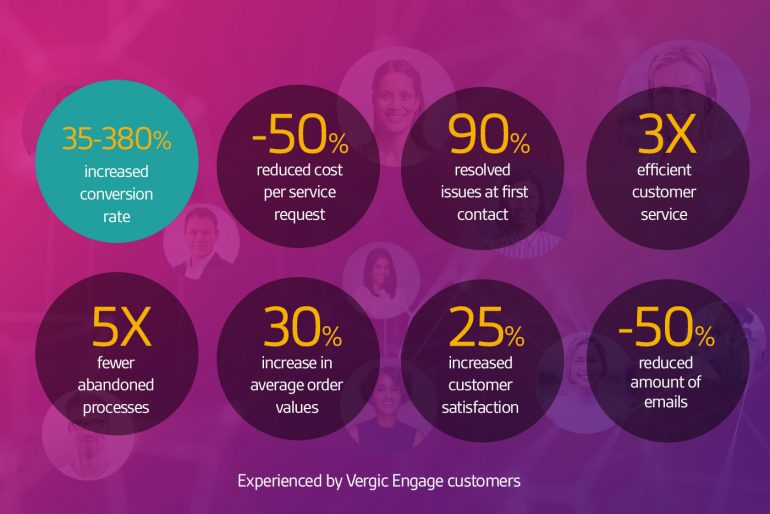 35-380%
increased conversion rate

-50%
reduced cost per service request

90%
resolved issues at first contact

3X
efficient customer service

5X
fewer abandoned processes

30%
increase in average order values

25%
increased customer satisfaction

-50%
reduced amount of emails

Experienced by Vergic Engage customers